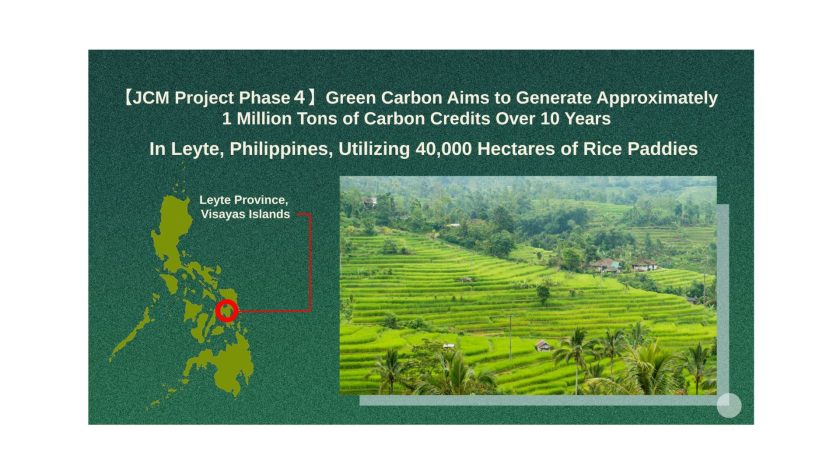 【JCM Project Phase 4】Green Carbon Aims to Generate Approximately 1 Million Tons of Carbon Credits Over 10 Years

In Leyte, Philippines, Utilizing 40,000 Hectares of Rice Paddies

Leyte Province, Visayas Islands